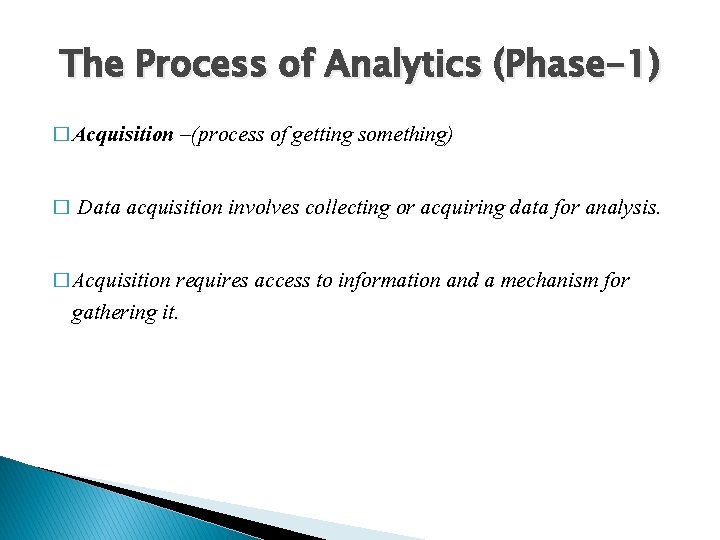 The Process of Analytics (Phase-1)

□ Acquisition –(process of getting something)

□ Data acquisition involves collecting or acquiring data for analysis.

□ Acquisition requires access to information and a mechanism for gathering it.